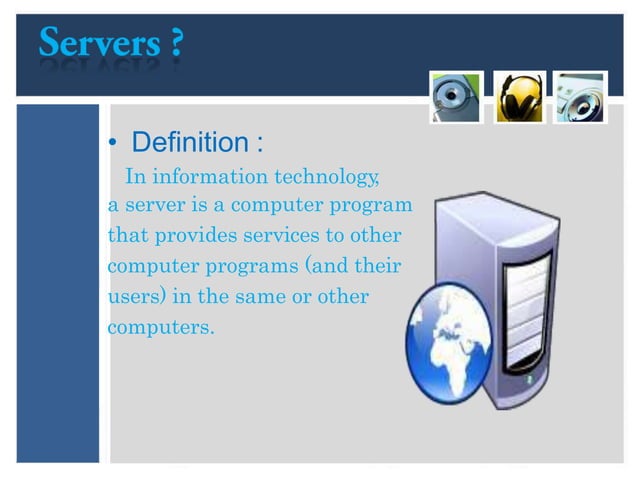 Servers ?

• Definition :

In information technology, a server is a computer program that provides services to other computer programs (and their users) in the same or other computers.